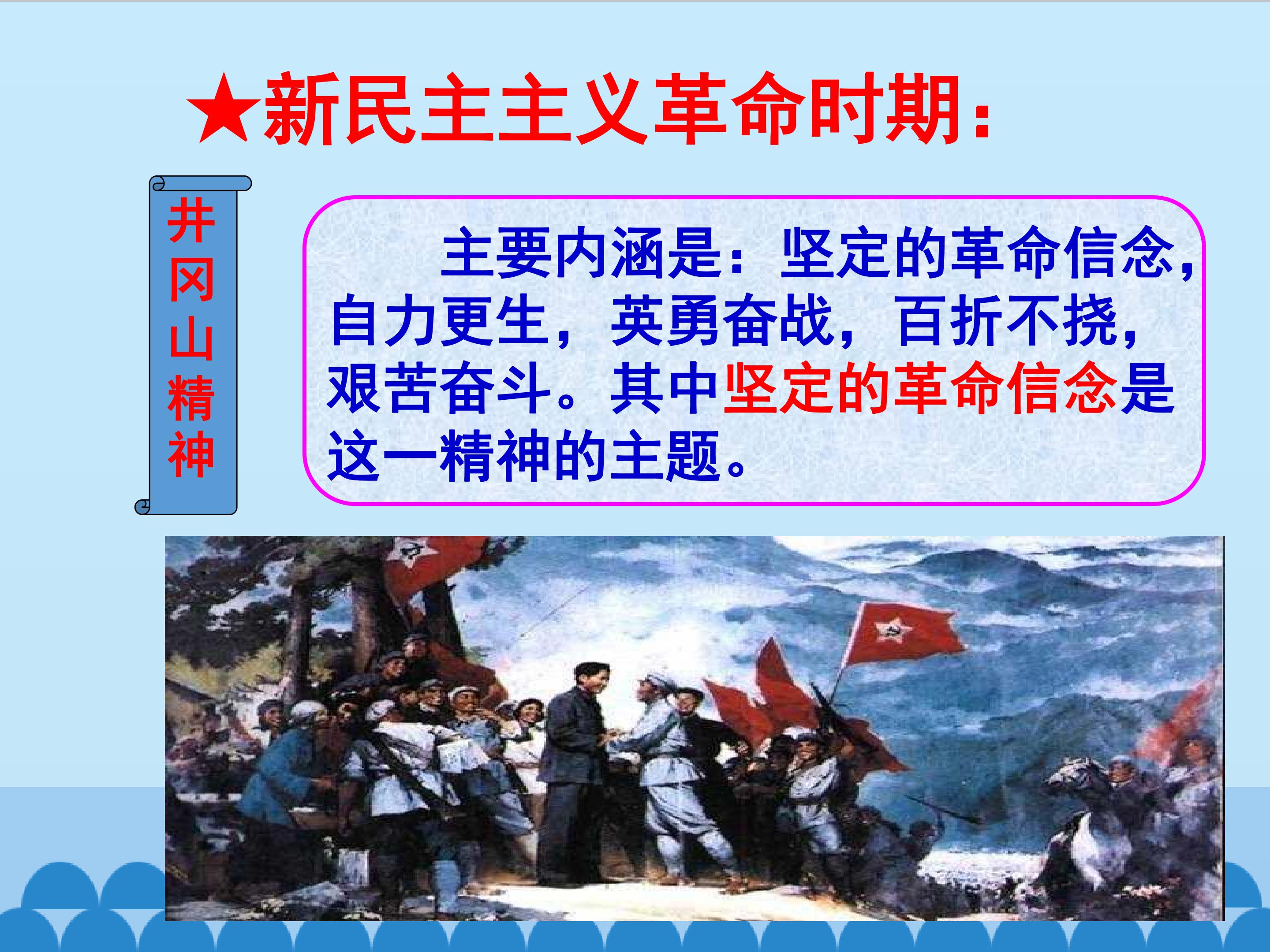 ★新民主主义革命时期：

井冈山精神

主要内涵是：坚定的革命信念，自力更生，英勇奋战，百折不挠，艰苦奋斗。其中坚定的革命信念是这一精神的主题。